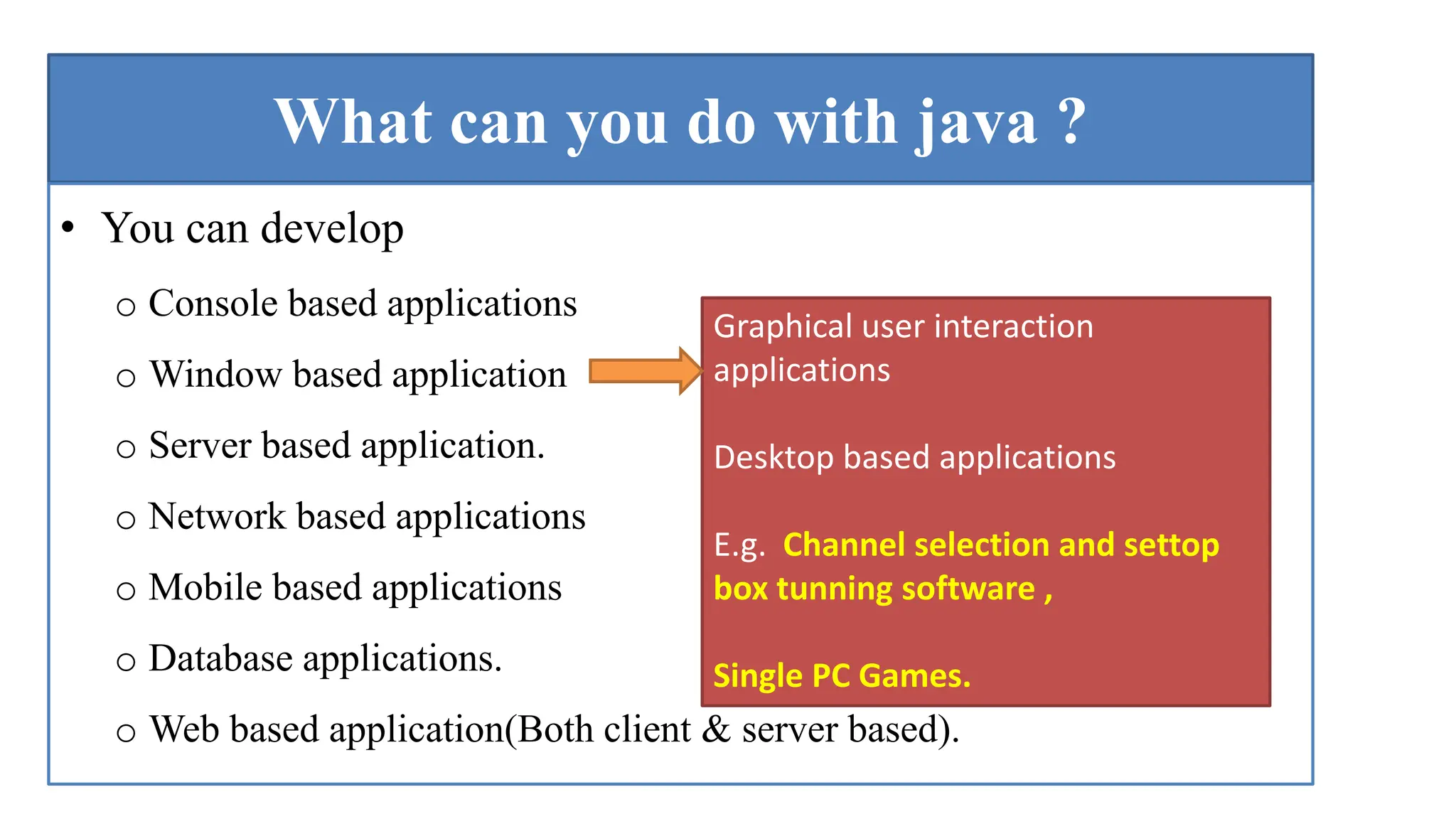 What can you do with java ?

• You can develop

o Console based applications

o Window based application

o Server based application.

o Network based applications

o Mobile based applications

o Database applications.

o Web based application(Both client & server based).

Graphical user interaction applications

Desktop based applications

E.g. Channel selection and settop box tunning software ,

Single PC Games.